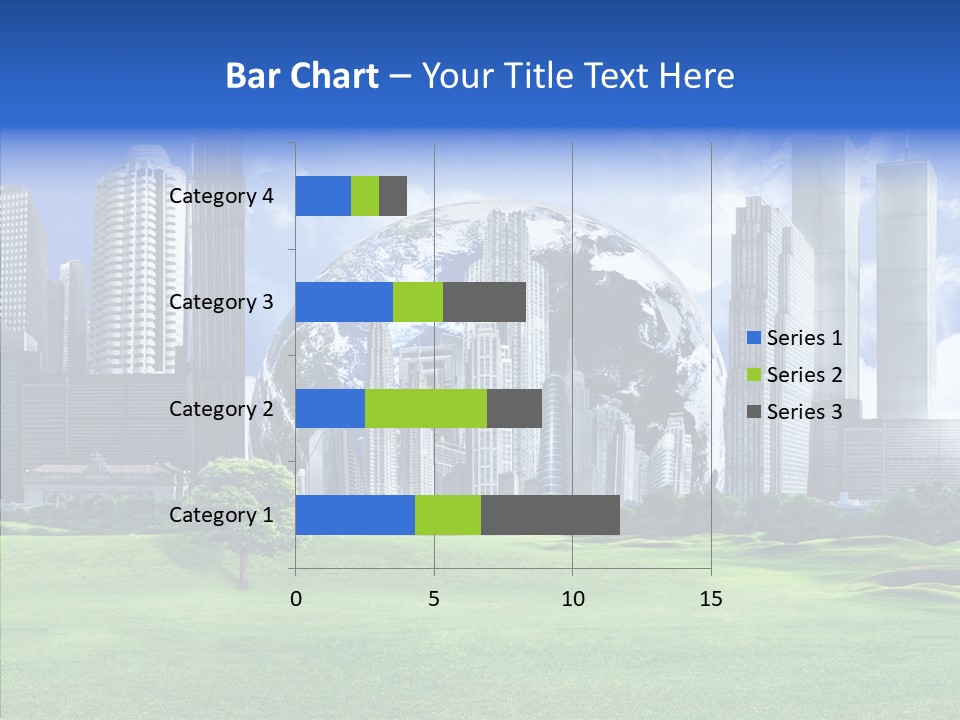 Bar Chart – Your Title Text Here

Category 4
Category 3
Category 2
Category 1

0
5
10
15

Series 1
Series 2
Series 3